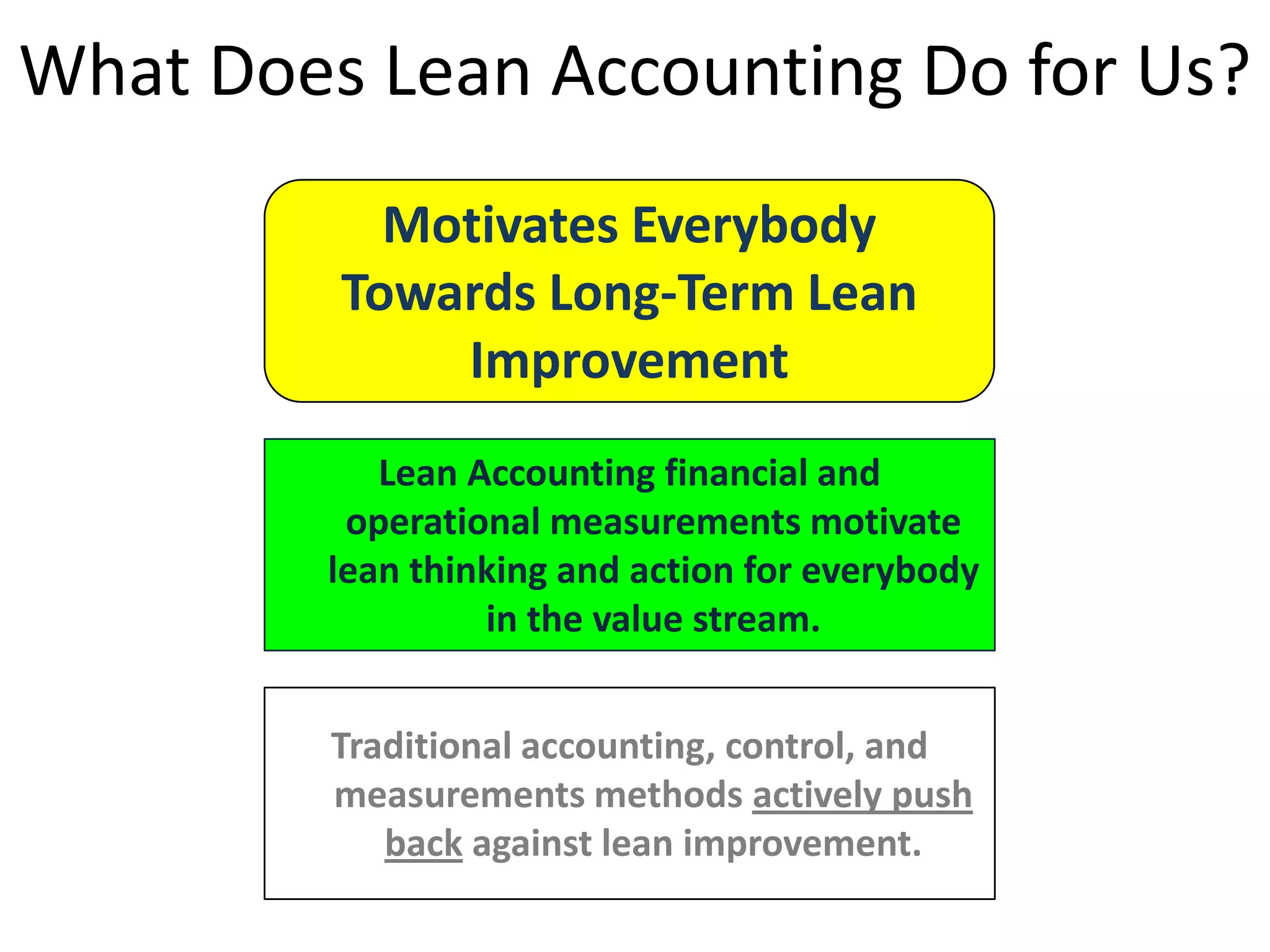 What Does Lean Accounting Do for Us?

Motivates Everybody Towards Long-Term Lean Improvement

Lean Accounting financial and operational measurements motivate lean thinking and action for everybody in the value stream.

Traditional accounting, control, and measurements methods actively push back against lean improvement.